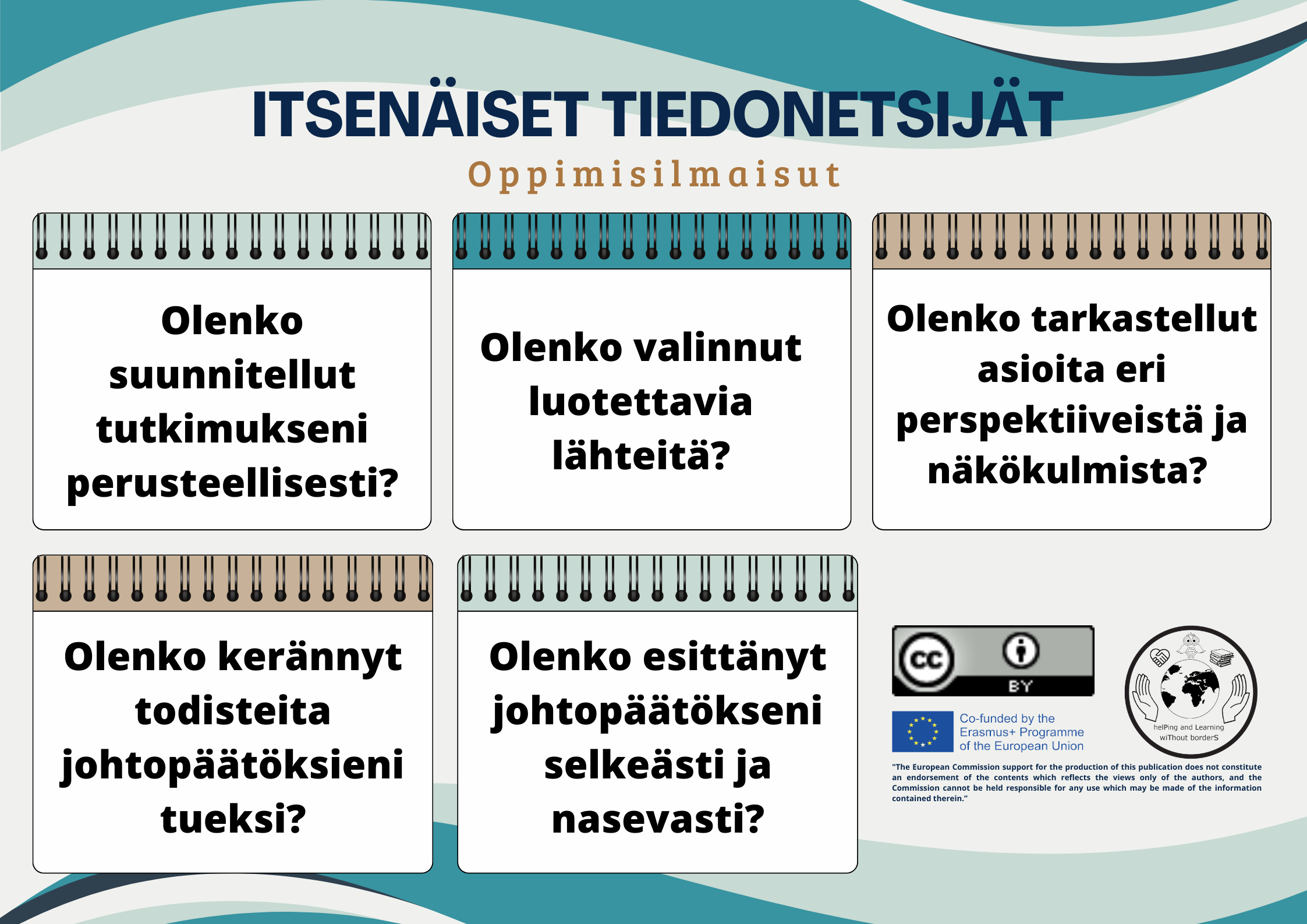 ITSENÄISET TIEDONETSIJÄT

Oppimisilmaisut

Olenko suunnitellut tutkimukseni perusteellisesti?

Olenko valinnut luotettavia lähteitä?

Olenko tarkastellut asioita eri perspektiiveistä ja näkökulmista?

Olenko kerännyt todisteita johtopäätöksieni tueksi?

Olenko esittänyt johtopäätökseni selkeästi ja nasevasti?

cc BY

Co-funded by the Erasmus+ Programme of the European Union

helPing and Learning wiThout borderS

"The European Commission support for the production of this publication does not constitute an endorsement of the contents which reflects the views only of the authors, and the Commission cannot be held responsible for any use which may be made of the information contained therein."